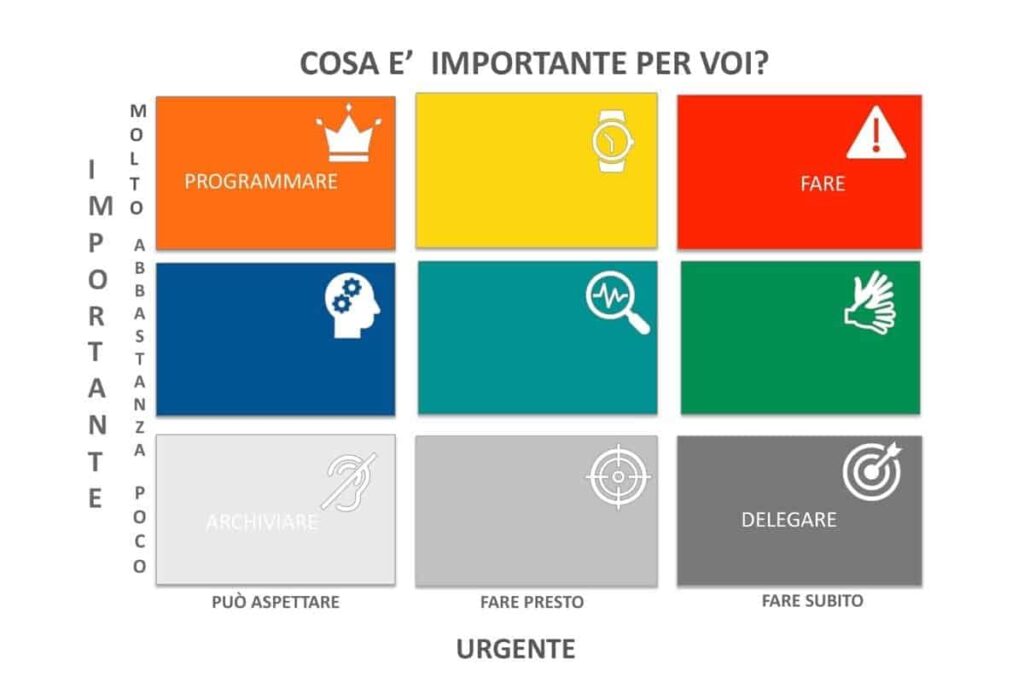 COSA E'  IMPORTANTE PER VOI?

IMPORTANTE

MOLTO

ABBASTANZA

POCO

PROGRAMMARE

FARE

ARCHIVIARE

DELEGARE

PUÒ ASPETTARE

FARE PRESTO

FARE SUBITO

URGENTE